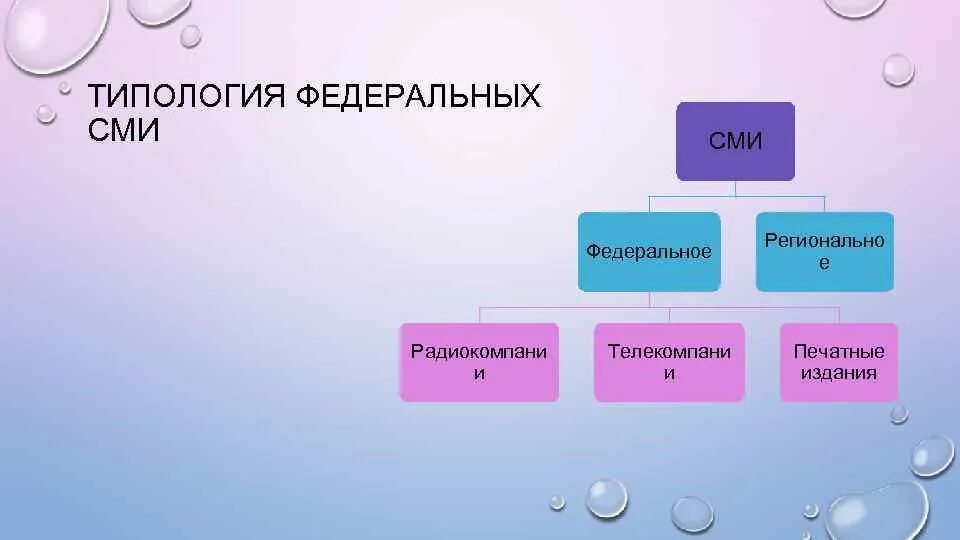 ТИПОЛОГИЯ ФЕДЕРАЛЬНЫХ СМИ

СМИ

Федеральное

Региональное

Радиокомпании

Телекомпании

Печатные издания